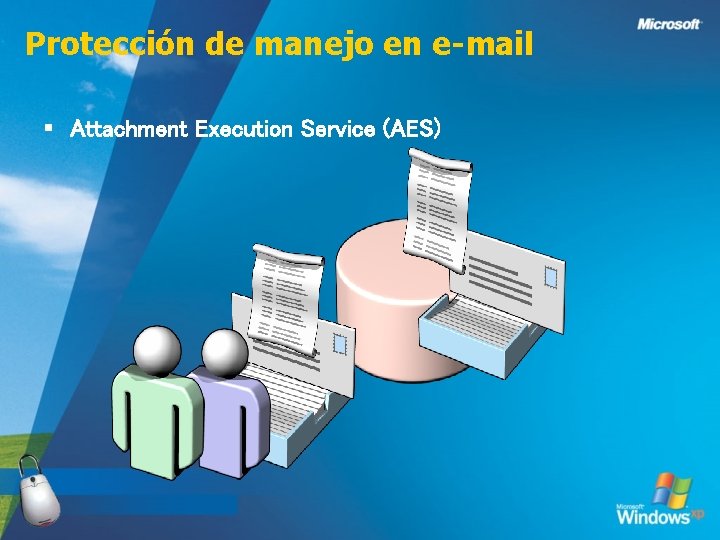 Microsoft

Protección de manejo en e-mail

▪ Attachment Execution Service (AES)

Microsoft Windows xp